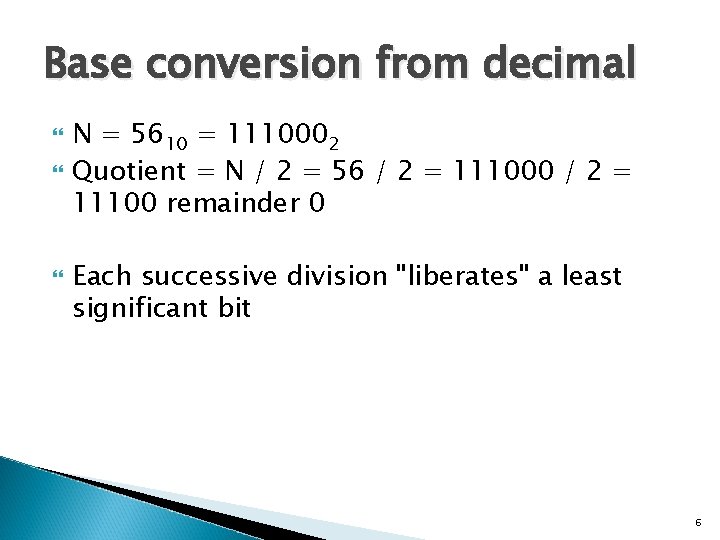 Base conversion from decimal

N = $56_{10}$ = $111000_2$

Quotient = N / 2 = 56 / 2 = 111000 / 2 = 11100 remainder 0

Each successive division "liberates" a least significant bit

6